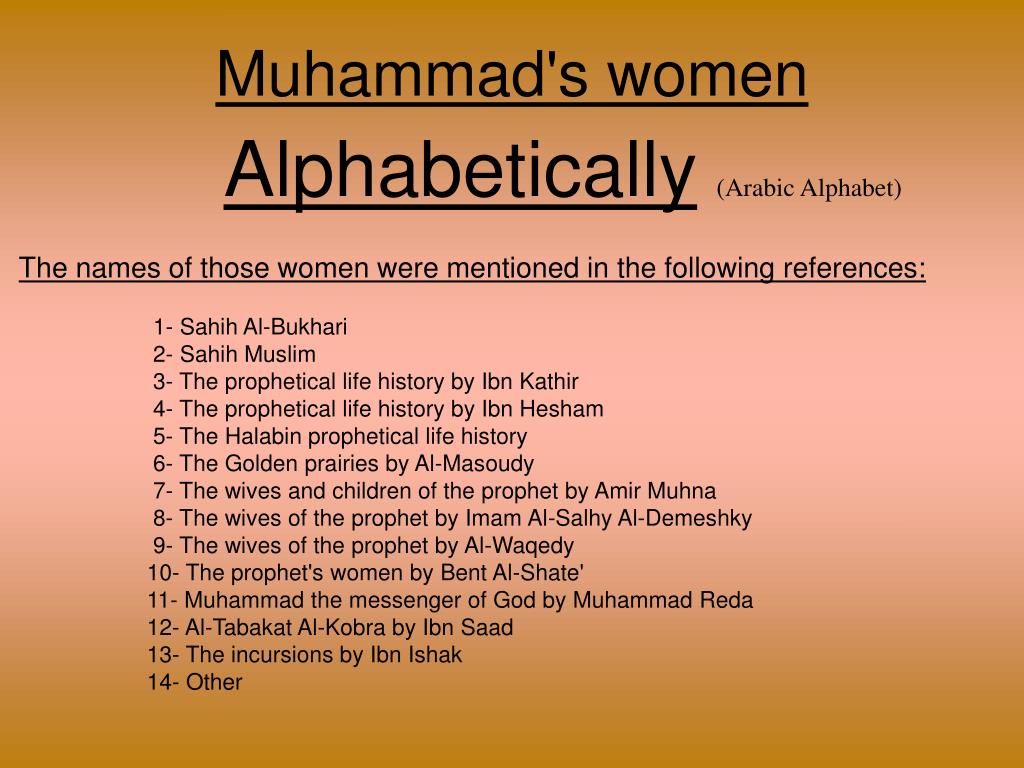 Muhammad's women
Alphabetically (Arabic Alphabet)

The names of those women were mentioned in the following references:

1- Sahih Al-Bukhari
2- Sahih Muslim
3- The prophetical life history by Ibn Kathir
4- The prophetical life history by Ibn Hesham
5- The Halabin prophetical life history
6- The Golden prairies by Al-Masoudy
7- The wives and children of the prophet by Amir Muhna
8- The wives of the prophet by Imam Al-Salhy Al-Demeshky
9- The wives of the prophet by Al-Waqedy
10- The prophet's women by Bent Al-Shate'
11- Muhammad the messenger of God by Muhammad Reda
12- Al-Tabakat Al-Kobra by Ibn Saad
13- The incursions by Ibn Ishak
14- Other